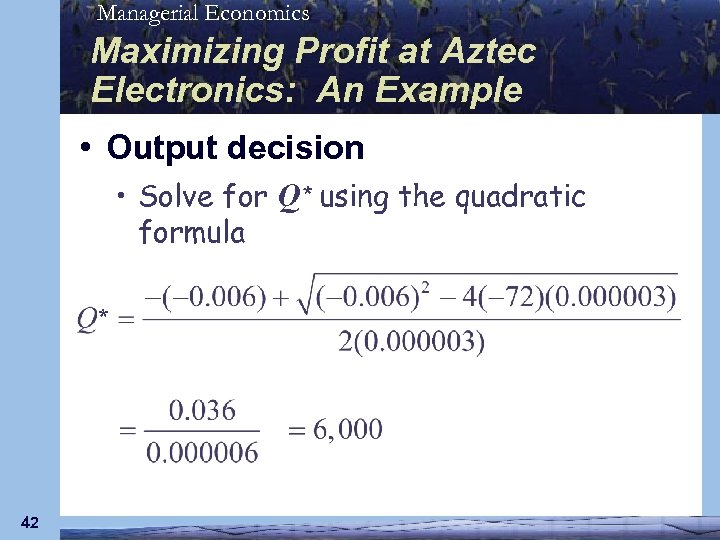 Managerial Economics

Maximizing Profit at Aztec Electronics: An Example

• Output decision

• Solve for $Q^*$ using the quadratic formula

$Q^* = \frac{-(-0.006) + \sqrt{(-0.006)^2 - 4(-72)(0.000003)}}{2(0.000003)}$

$= \frac{0.036}{0.000006} = 6,000$

42